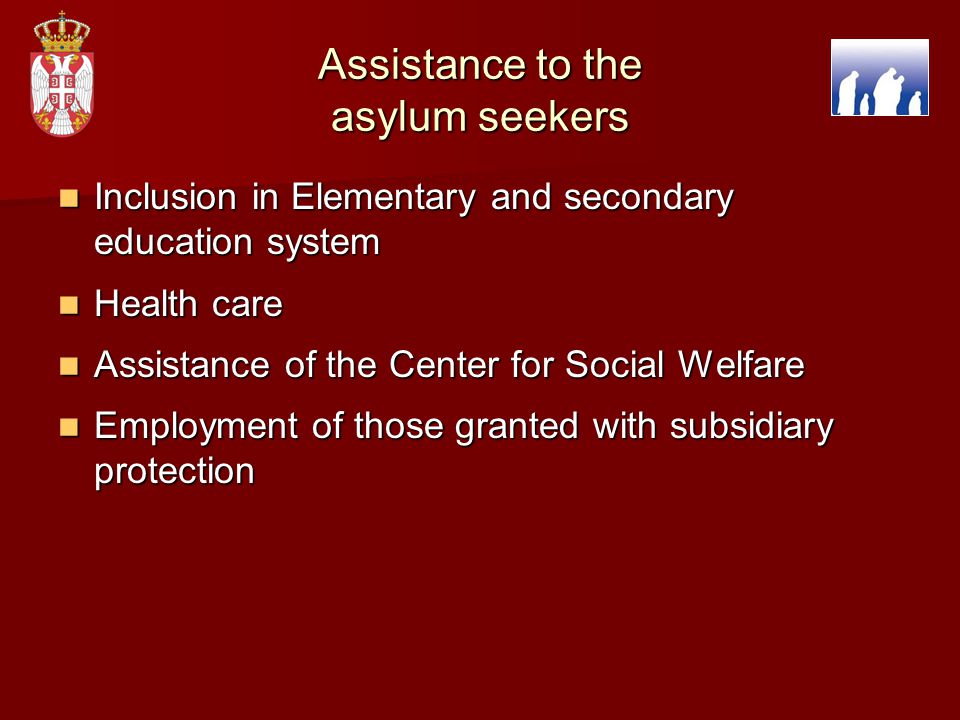 Assistance to the asylum seekers

- Inclusion in Elementary and secondary education system
- Health care
- Assistance of the Center for Social Welfare
- Employment of those granted with subsidiary protection